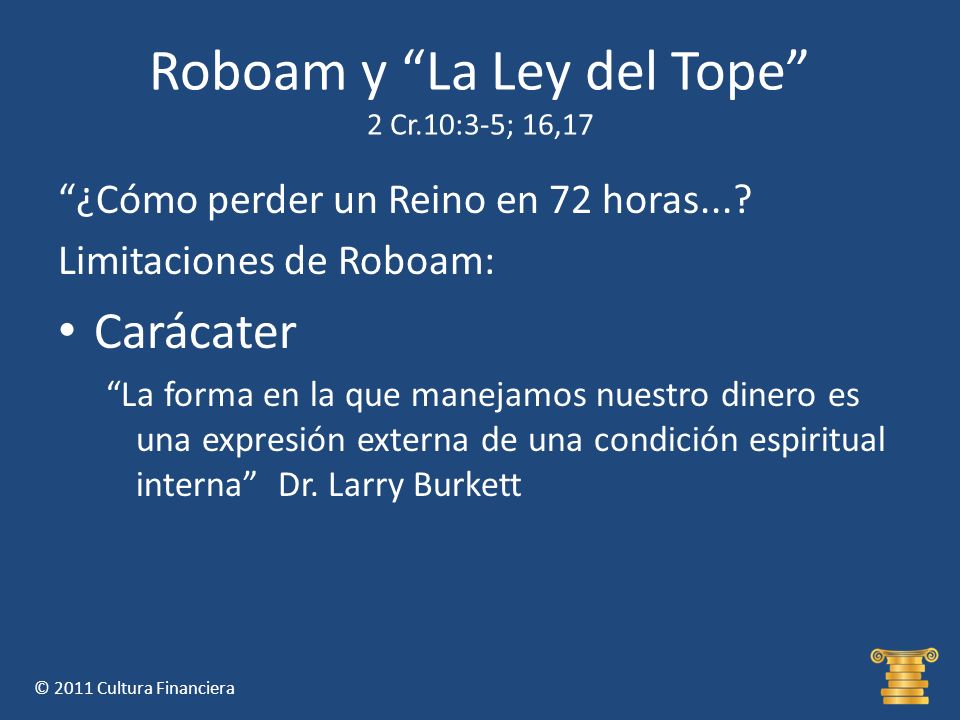 Roboam y “La Ley del Tope”
2 Cr.10:3-5; 16,17

“¿Cómo perder un Reino en 72 horas...?

Limitaciones de Roboam:

• Carácater

“La forma en la que manejamos nuestro dinero es una expresión externa de una condición espiritual interna” Dr. Larry Burkett

© 2011 Cultura Financiera